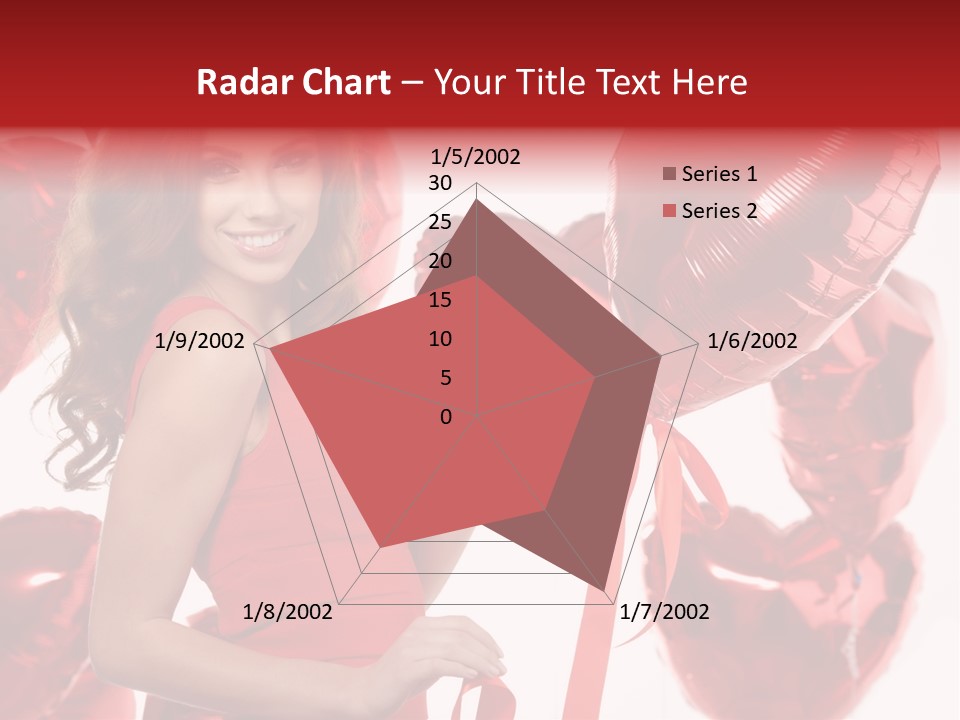 Radar Chart – Your Title Text Here

1/5/2002
30
25
20
15
10
5
0
1/6/2002
1/7/2002
1/8/2002
1/9/2002

Series 1
Series 2